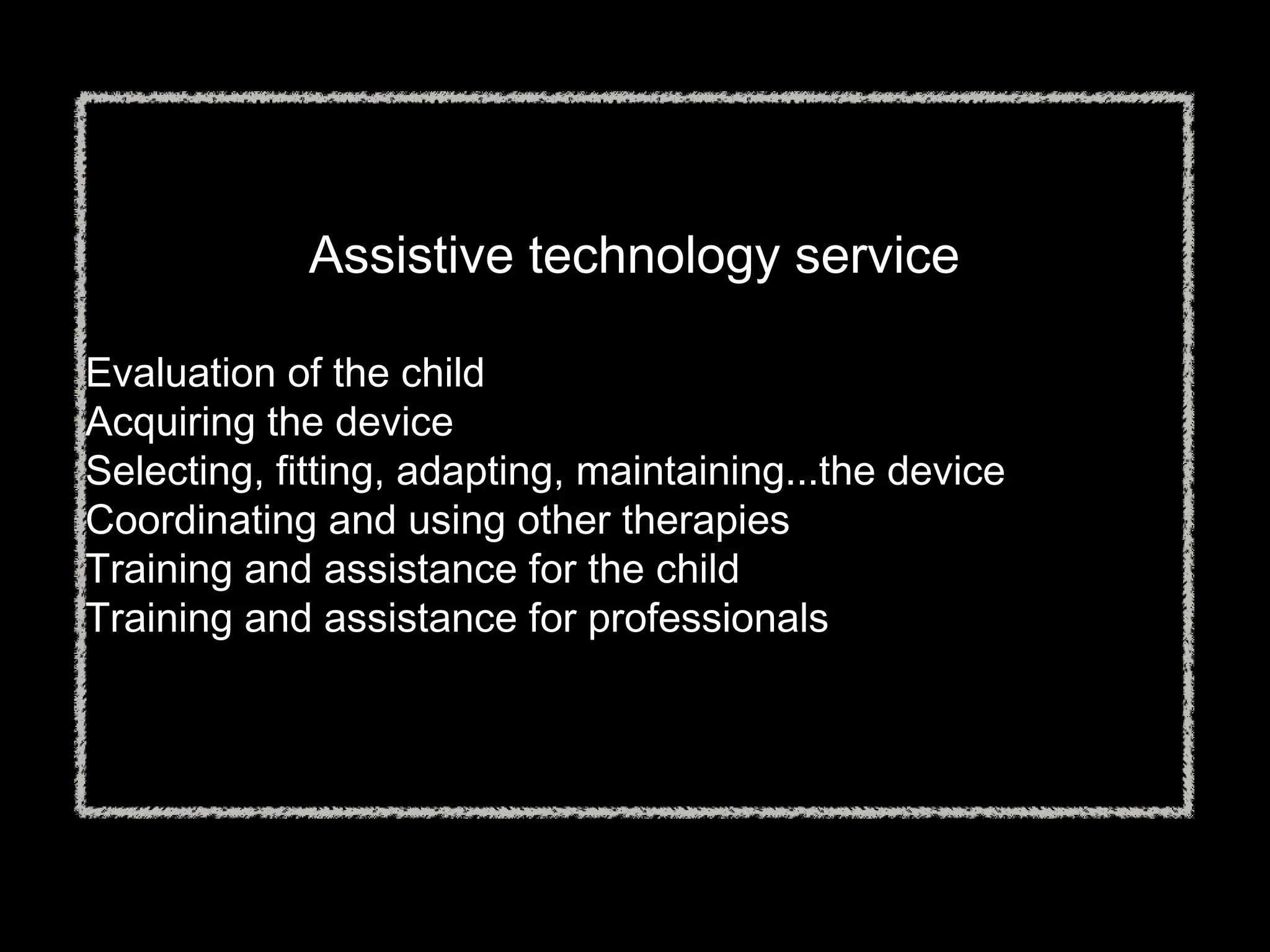 Assistive technology service

Evaluation of the child
Acquiring the device
Selecting, fitting, adapting, maintaining...the device
Coordinating and using other therapies
Training and assistance for the child
Training and assistance for professionals